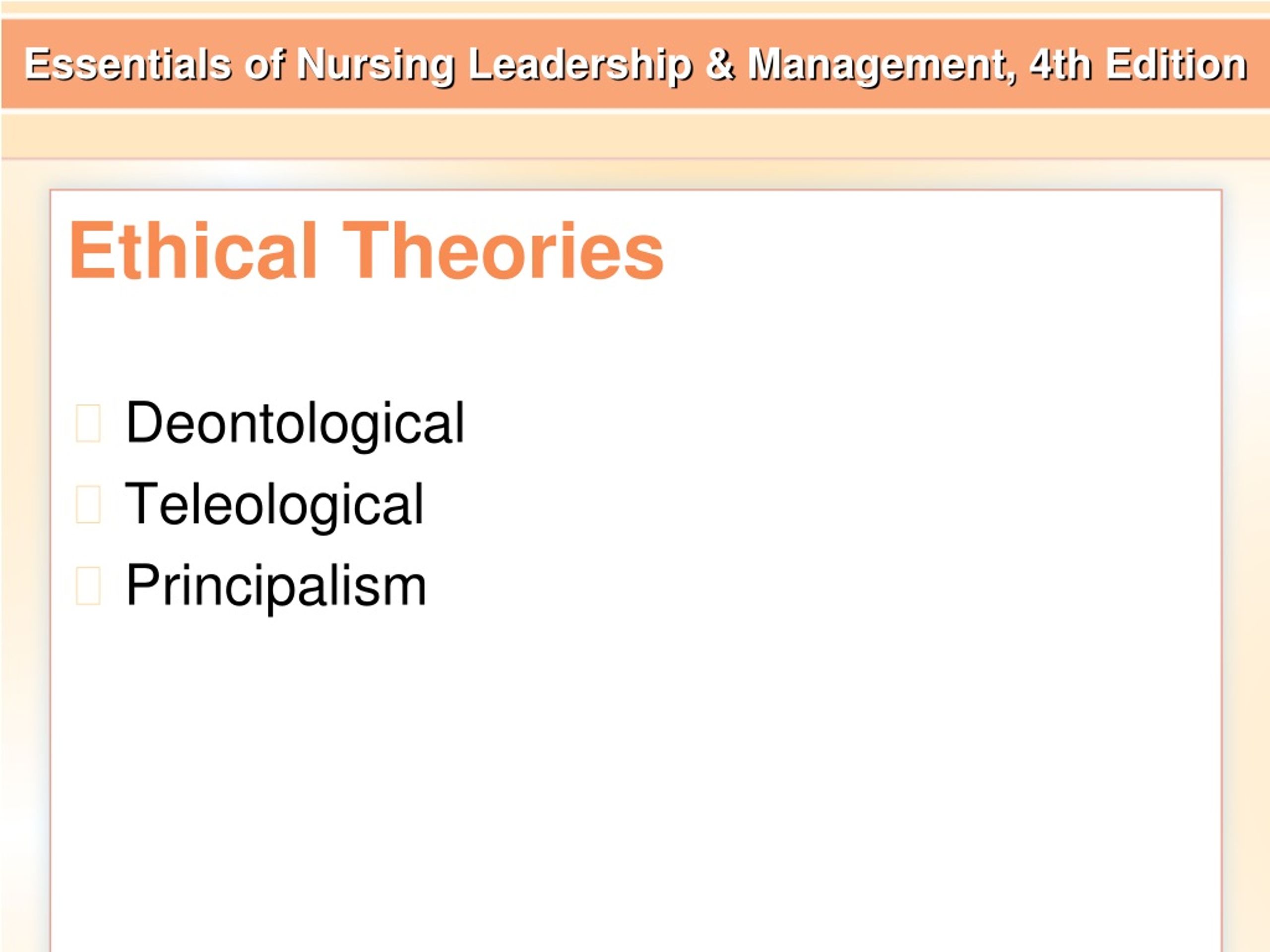 Essentials of Nursing Leadership & Management, 4th Edition

Ethical Theories

Deontological
Teleological
Principalism